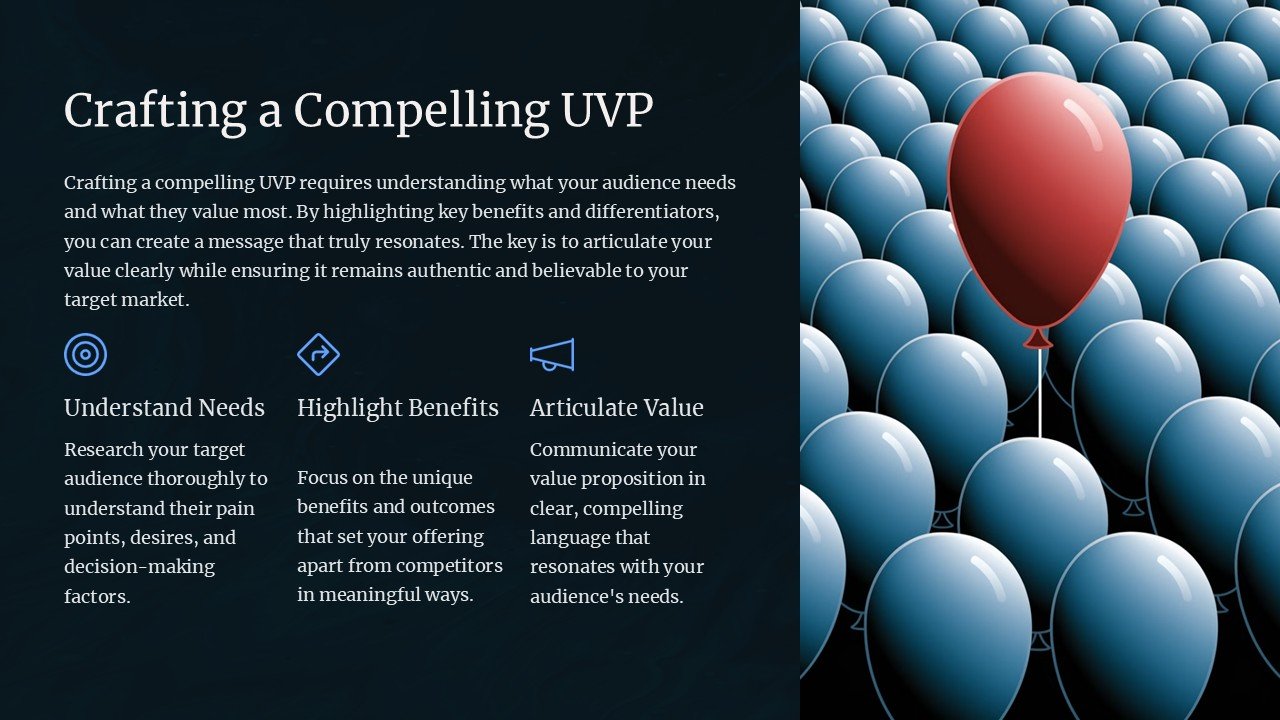 Crafting a Compelling UVP

Crafting a compelling UVP requires understanding what your audience needs and what they value most. By highlighting key benefits and differentiators, you can create a message that truly resonates. The key is to articulate your value clearly while ensuring it remains authentic and believable to your target market.

Understand Needs

Research your target audience thoroughly to understand their pain points, desires, and decision-making factors.

Highlight Benefits

Focus on the unique benefits and outcomes that set your offering apart from competitors in meaningful ways.

Articulate Value

Communicate your value proposition in clear, compelling language that resonates with your audience's needs.